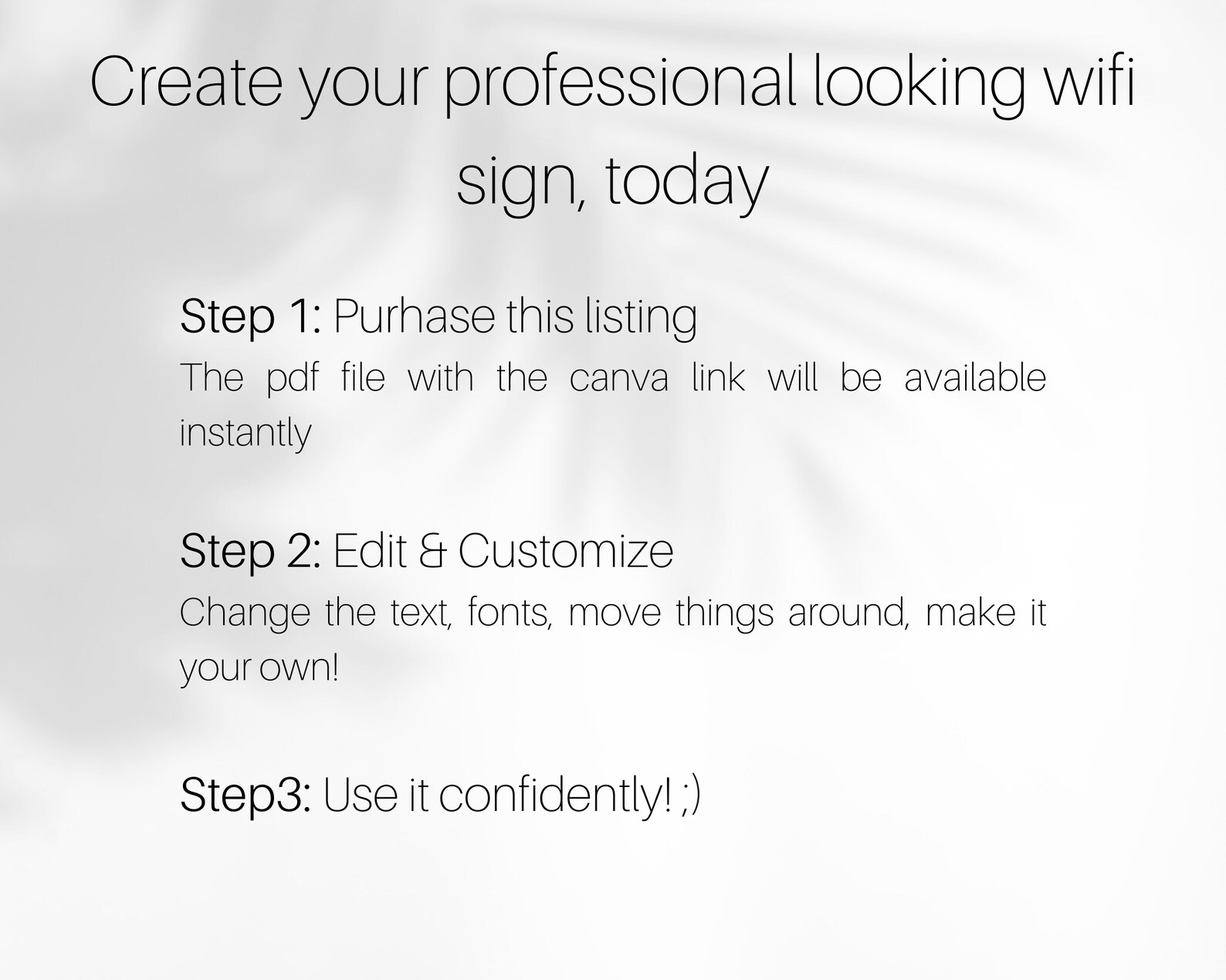 Create your professional looking wifi sign, today

Step 1: Purhase this listing
The pdf file with the canva link will be available instantly

Step 2: Edit & Customize
Change the text, fonts, move things around, make it your own!

Step3: Use it confidently! ;)